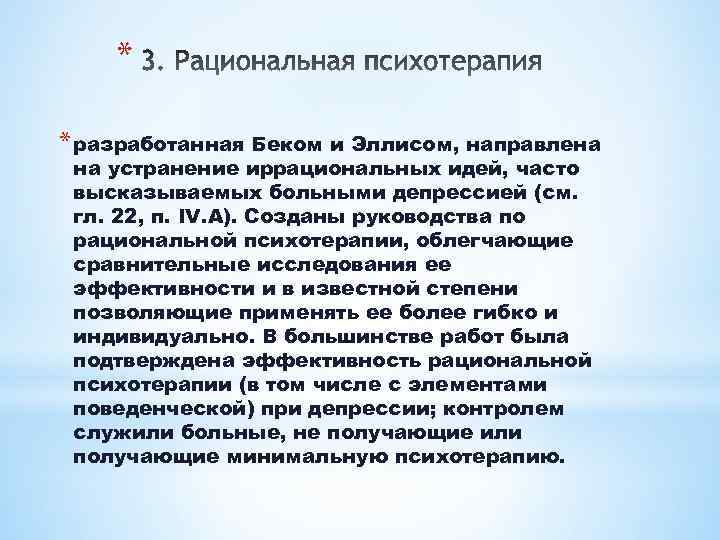 * 3. Рациональная психотерапия

* разработанная Беком и Эллисом, направлена на устранение иррациональных идей, часто высказываемых больными депрессией (см. гл. 22, п. IV.А). Созданы руководства по рациональной психотерапии, облегчающие сравнительные исследования ее эффективности и в известной степени позволяющие применять ее более гибко и индивидуально. В большинстве работ была подтверждена эффективность рациональной психотерапии (в том числе с элементами поведенческой) при депрессии; контролем служили больные, не получающие или получающие минимальную психотерапию.